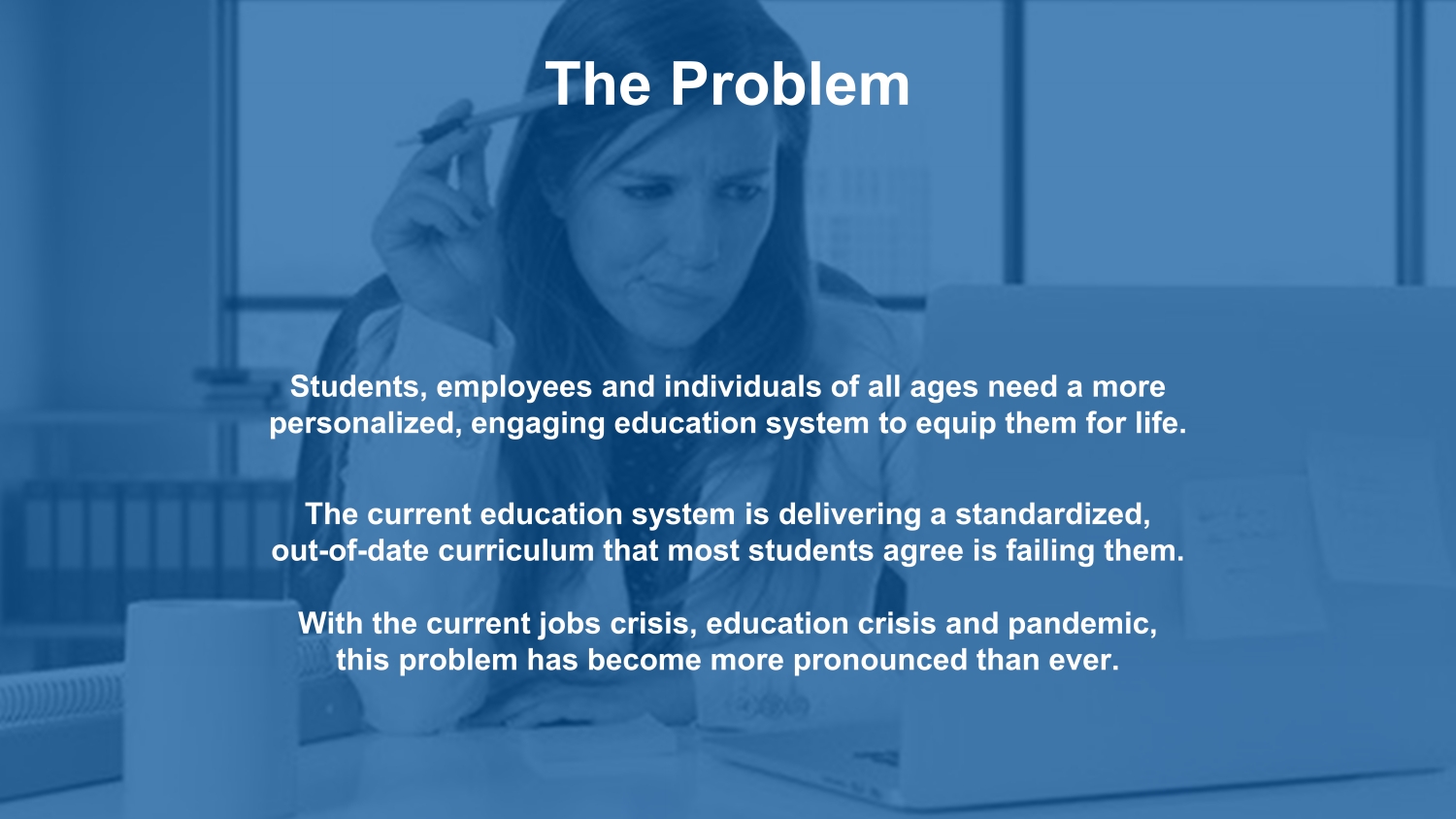 The Problem

Students, employees and individuals of all ages need a more personalized, engaging education system to equip them for life.

The current education system is delivering a standardized, out-of-date curriculum that most students agree is failing them.

With the current jobs crisis, education crisis and pandemic, this problem has become more pronounced than ever.